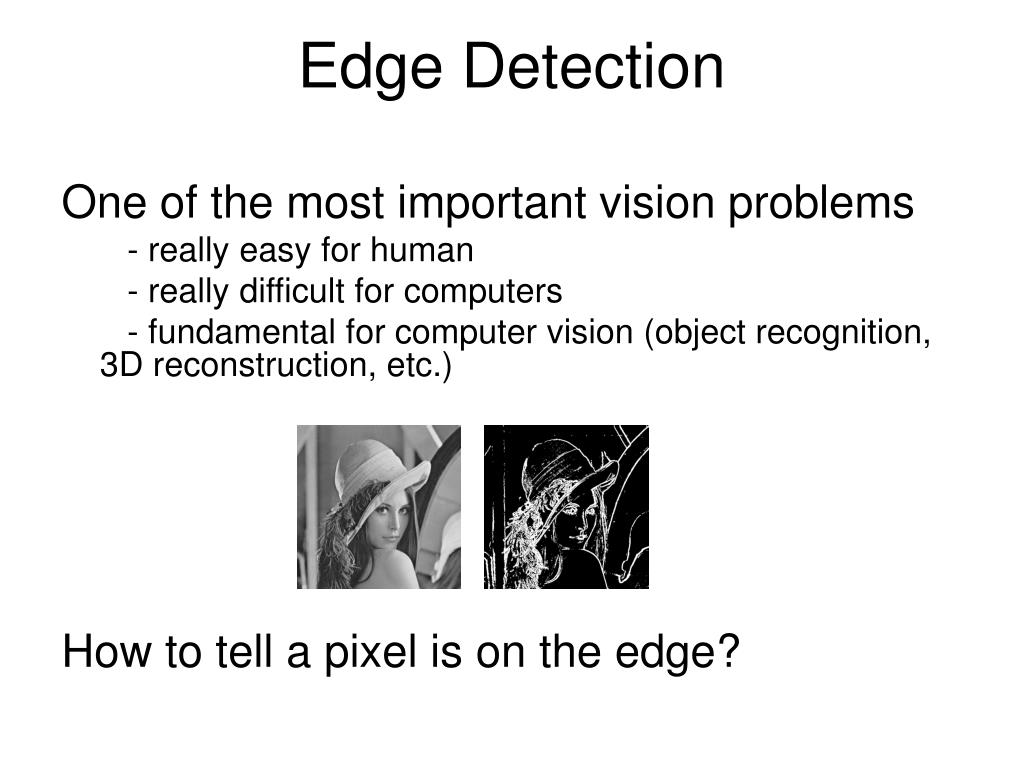 Edge Detection

One of the most important vision problems
- really easy for human
- really difficult for computers
- fundamental for computer vision (object recognition, 3D reconstruction, etc.)

How to tell a pixel is on the edge?